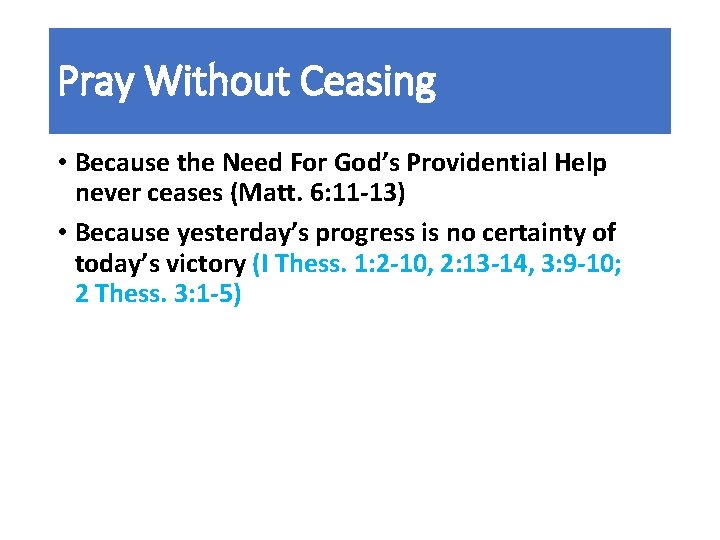 Pray Without Ceasing

• Because the Need For God's Providential Help never ceases (Matt. 6:11-13)

• Because yesterday's progress is no certainty of today's victory (I Thess. 1:2-10, 2:13-14, 3:9-10; 2 Thess. 3:1-5)